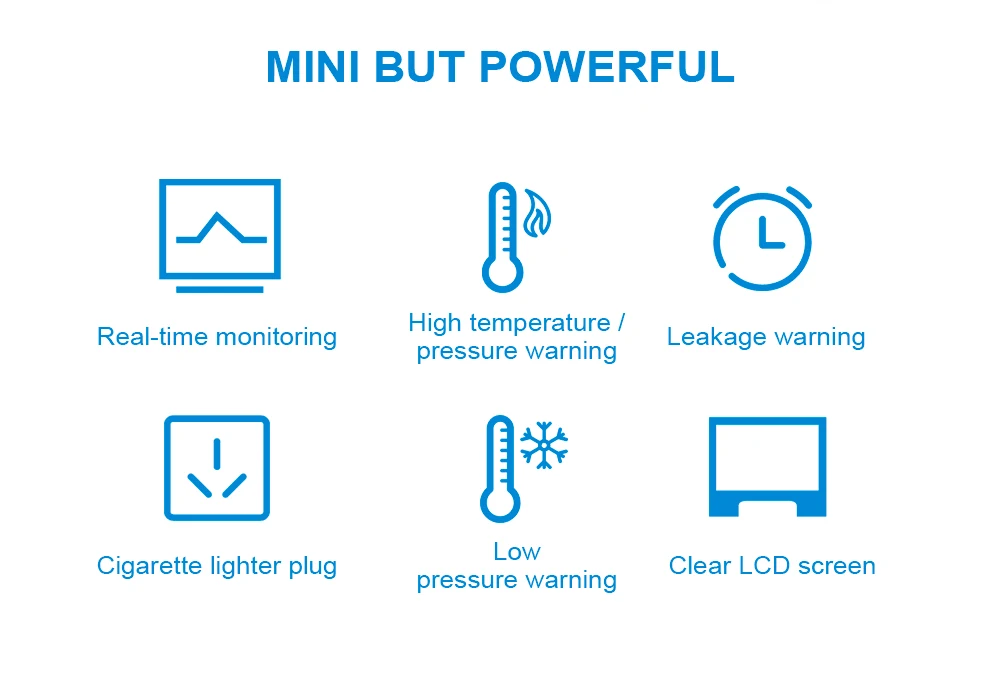 MINI BUT POWERFUL

Real-time monitoring

High temperature / pressure warning

Leakage warning

Cigarette lighter plug

Low pressure warning

Clear LCD screen